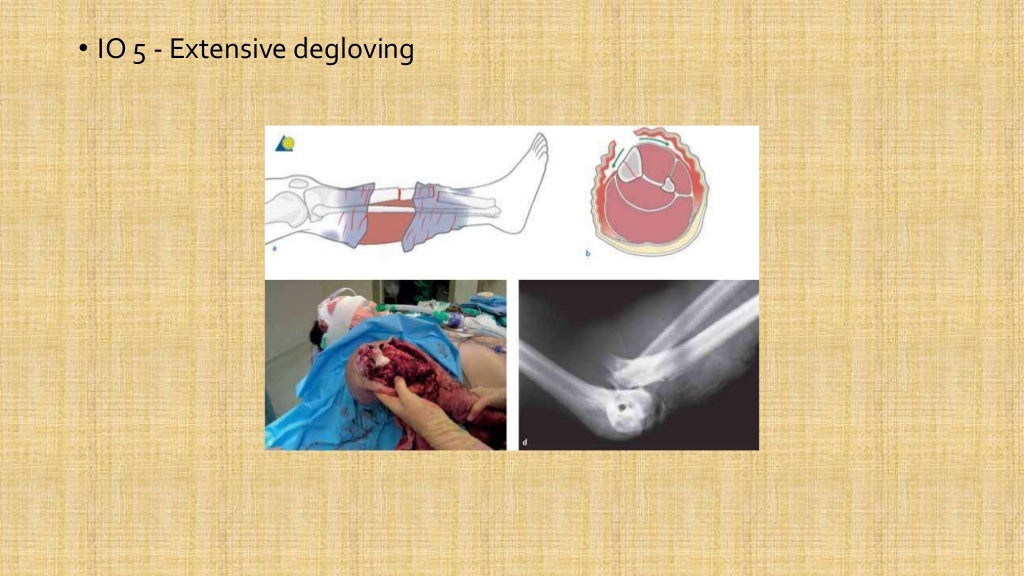 • IO 5 - Extensive degloving

a

b

d